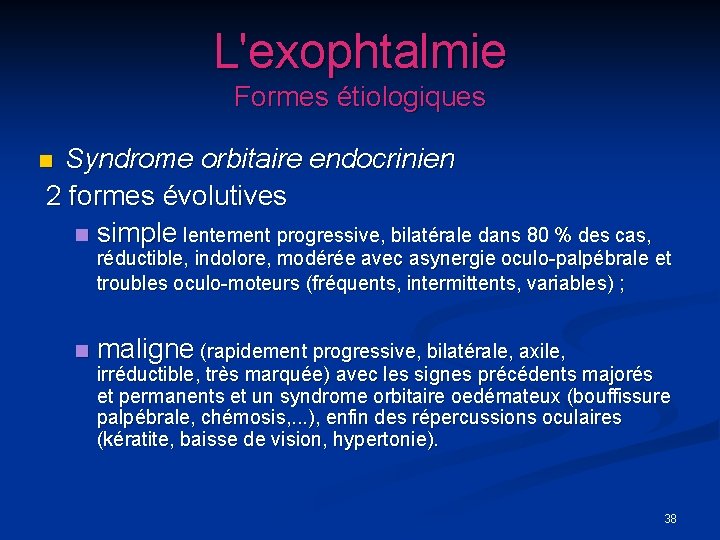 L'exophtalmie
Formes étiologiques

Syndrome orbitaire endocrinien
2 formes évolutives

simple lentement progressive, bilatérale dans 80 % des cas, réductible, indolore, modérée avec asynergie oculo-palpébrale et troubles oculo-moteurs (fréquents, intermittents, variables) ;

maligne (rapidement progressive, bilatérale, axile, irréductible, très marquée) avec les signes précédents majorés et permanents et un syndrome orbitaire oedémateux (bouffissure palpébrale, chémosis,...), enfin des répercussions oculaires (kératite, baisse de vision, hypertonie).

38